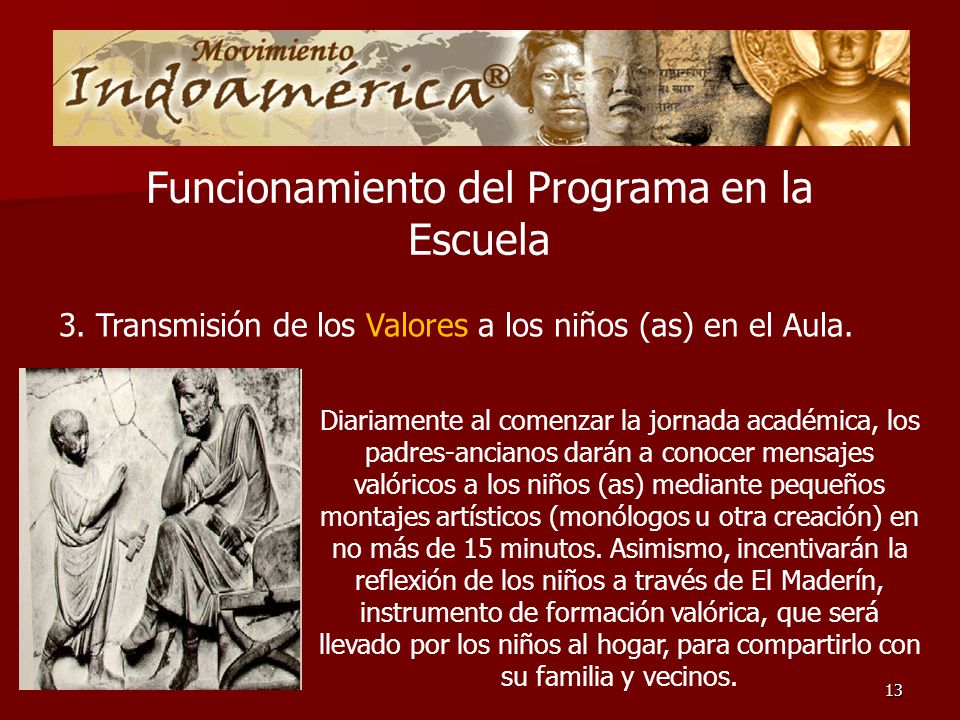 Movimiento
Indoamérica®

Funcionamiento del Programa en la Escuela

3. Transmisión de los Valores a los niños (as) en el Aula.

Diariamente al comenzar la jornada académica, los padres-ancianos darán a conocer mensajes valóricos a los niños (as) mediante pequeños montajes artísticos (monólogos u otra creación) en no más de 15 minutos. Asimismo, incentivarán la reflexión de los niños a través de El Maderín, instrumento de formación valórica, que será llevado por los niños al hogar, para compartirlo con su familia y vecinos.

13